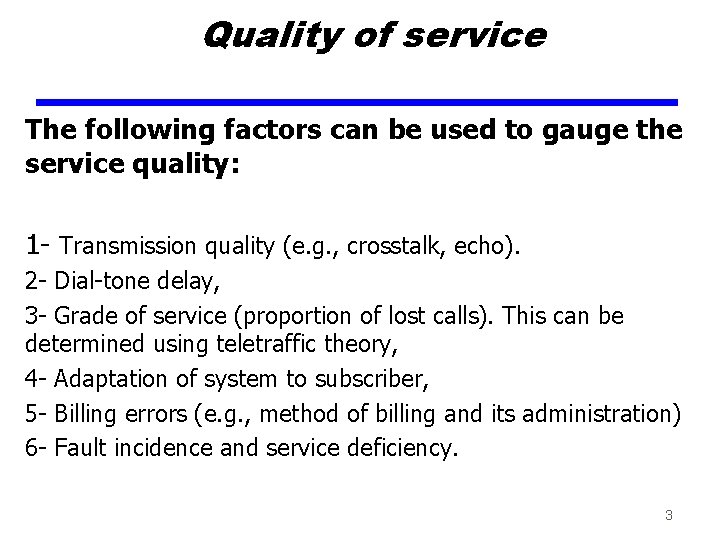 Quality of service

The following factors can be used to gauge the service quality:

1- Transmission quality (e.g., crosstalk, echo).

2- Dial-tone delay,

3- Grade of service (proportion of lost calls). This can be determined using teletraffic theory,

4- Adaptation of system to subscriber,

5- Billing errors (e.g., method of billing and its administration)

6- Fault incidence and service deficiency.

3